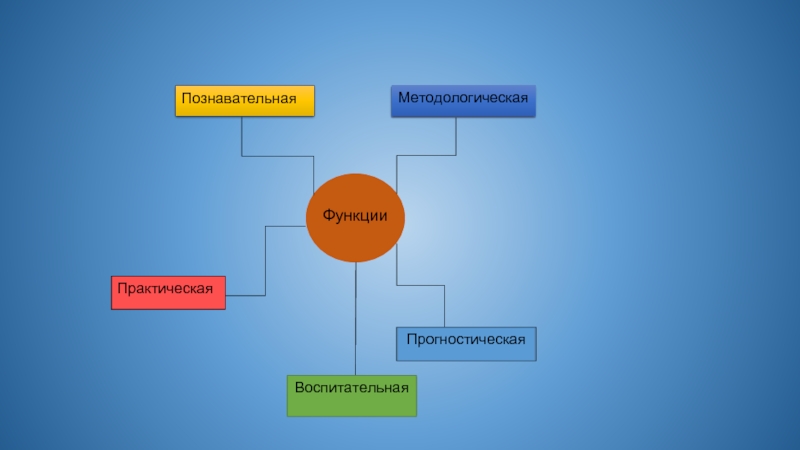 Познавательная

Методологическая

Функции

Практическая

Прогностическая

Воспитательная